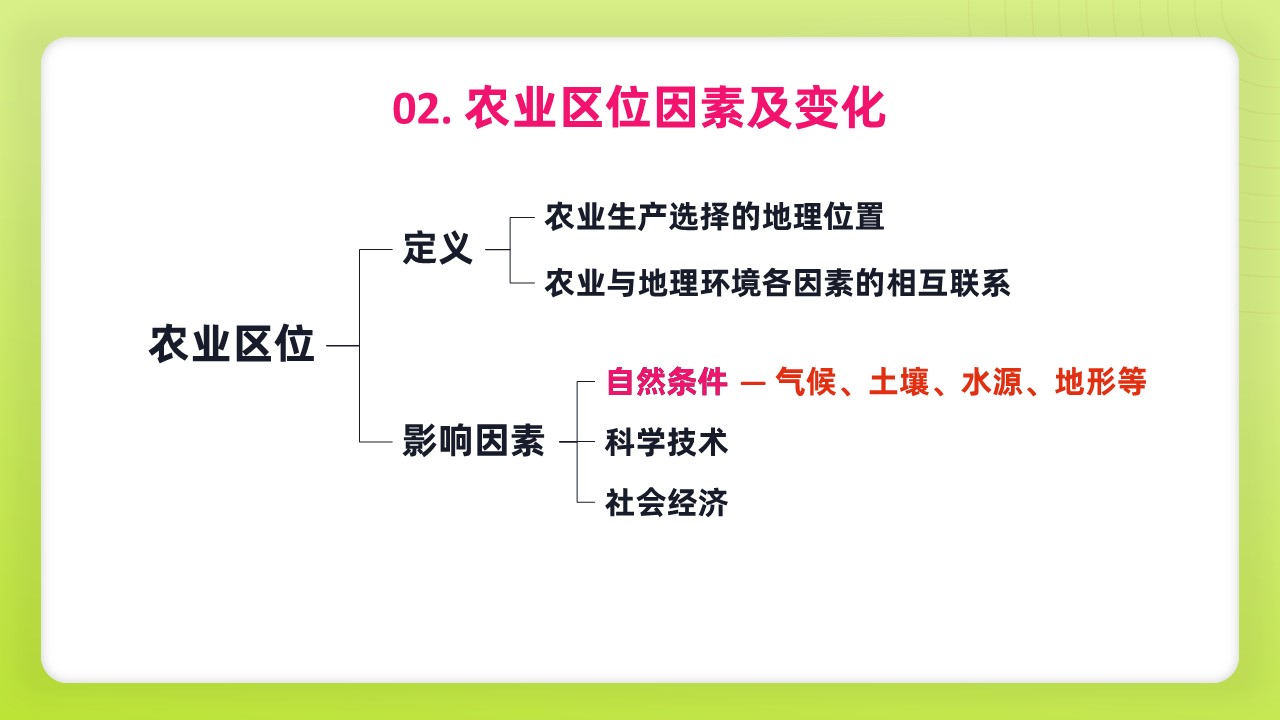 02. 农业区位因素及变化

农业区位

定义

农业生产选择的地理位置

农业与地理环境各因素的相互联系

影响因素

自然条件 — 气候、土壤、水源、地形等

科学技术

社会经济